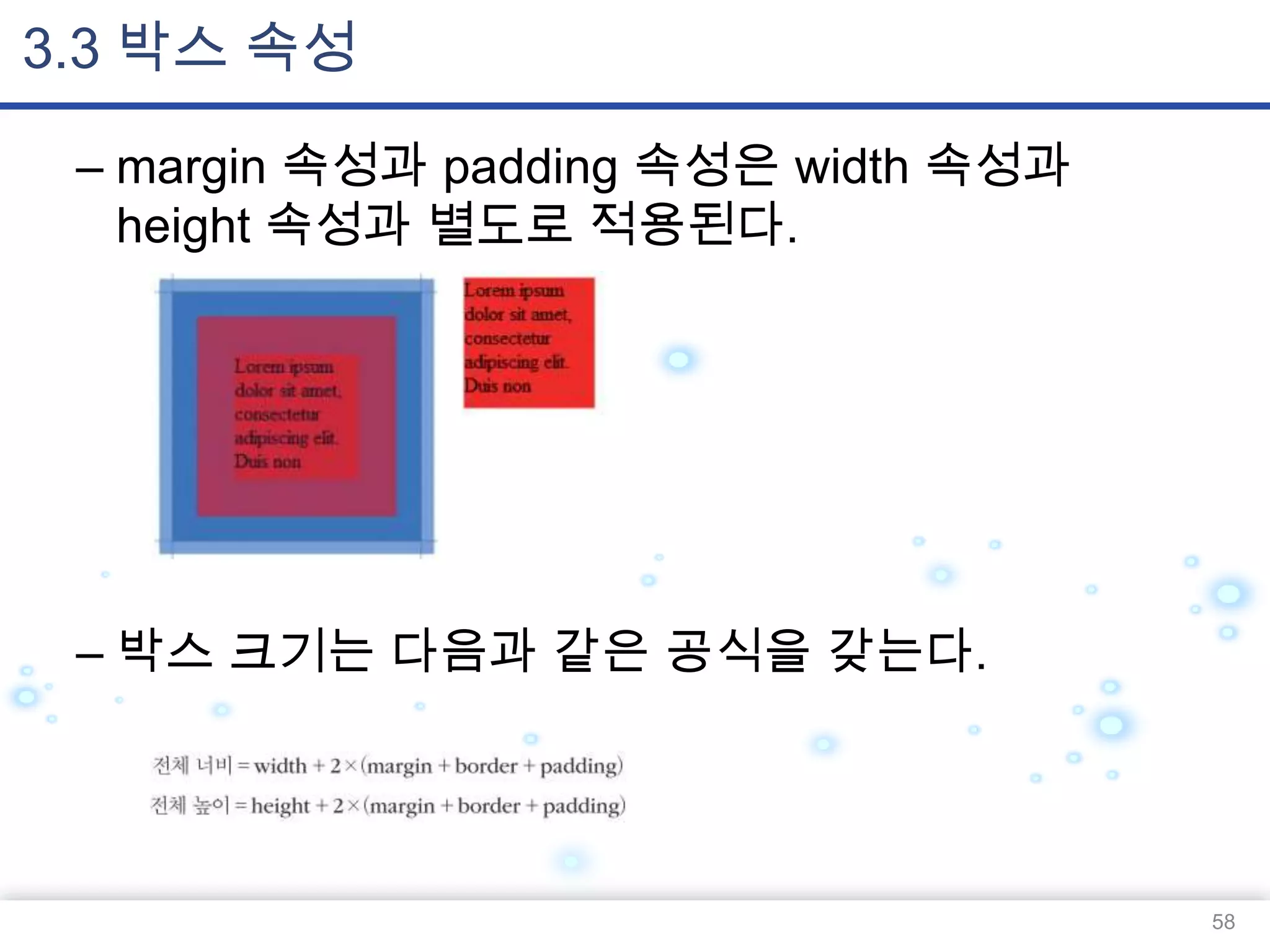 3.3 박스 속성

– margin 속성과 padding 속성은 width 속성과 height 속성과 별도로 적용된다.

Lorem ipsum dolor sit amet, consectetur adipiscing elit. Duis non

Lorem ipsum dolor sit amet, consectetur adipiscing elit. Duis non

– 박스 크기는 다음과 같은 공식을 갖는다.

전체 너비 = width + 2 × (margin + border + padding)

전체 높이 = height + 2 × (margin + border + padding)

58